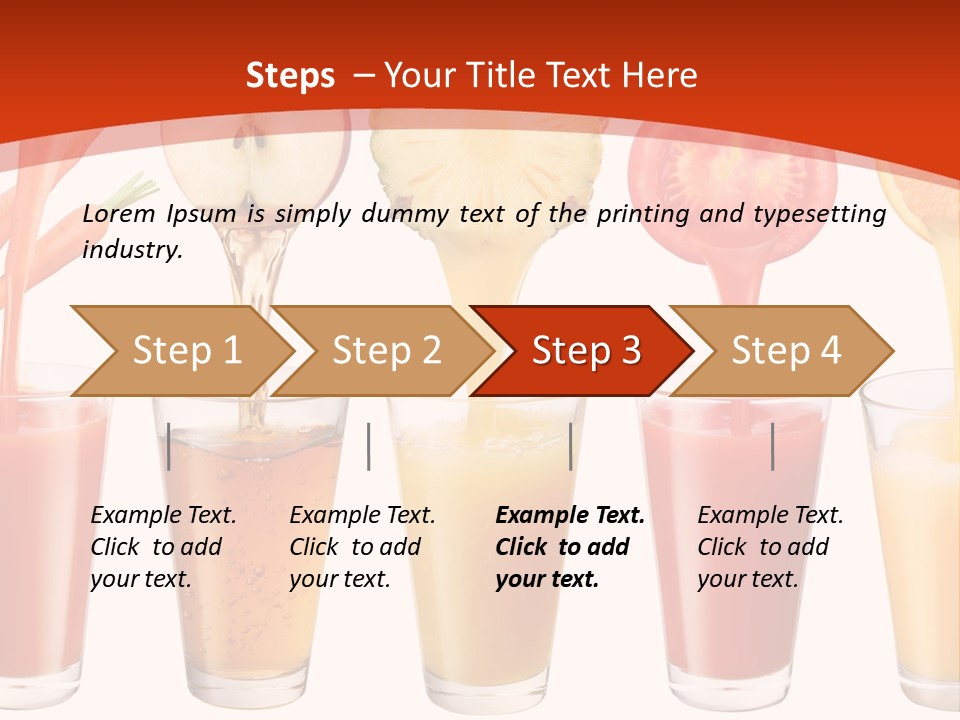 Steps – Your Title Text Here

Lorem Ipsum is simply dummy text of the printing and typesetting industry.

Step 1
Step 2
Step 3
Step 4

Example Text. Click to add your text.

Example Text. Click to add your text.

Example Text. Click to add your text.

Example Text. Click to add your text.